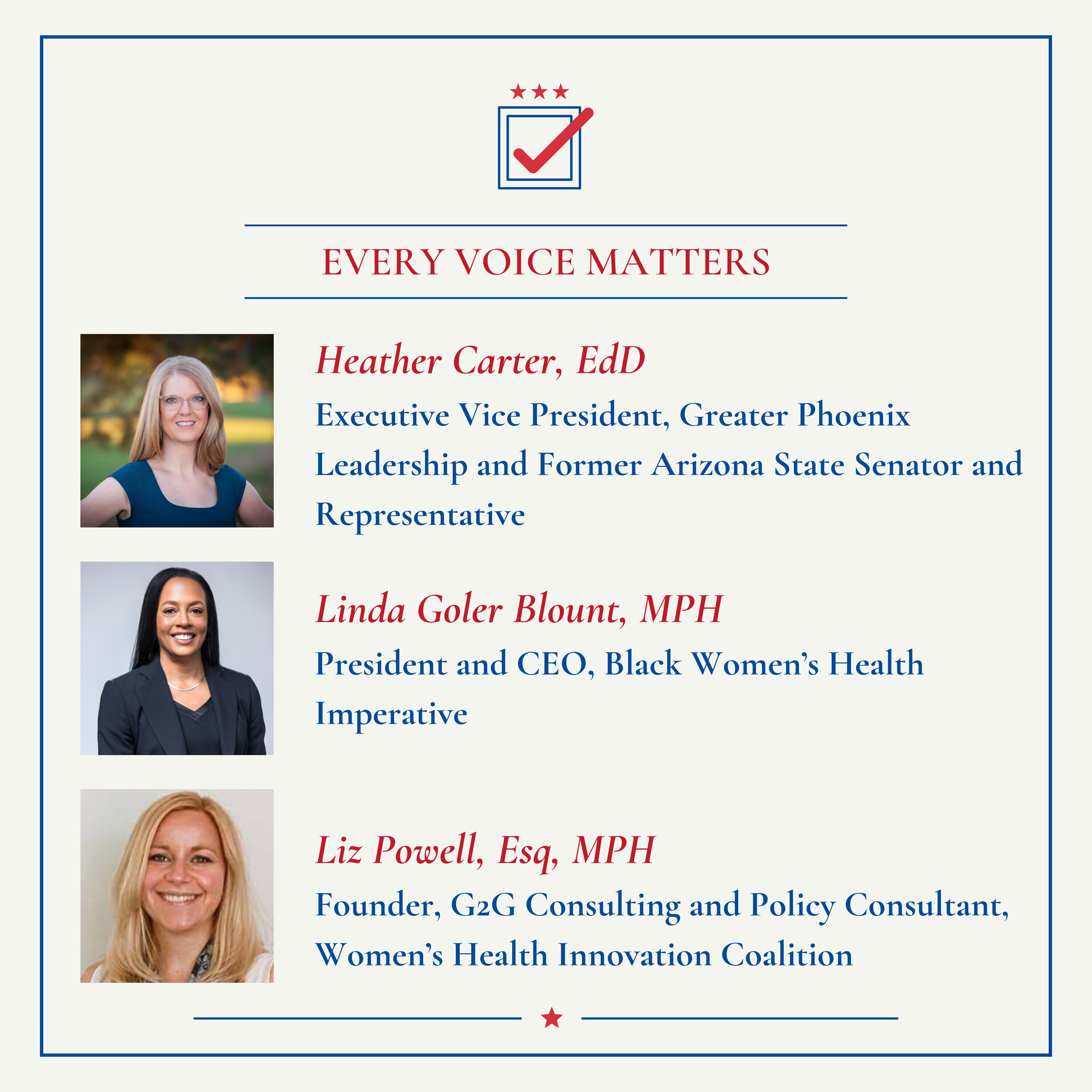 EVERY VOICE MATTERS

Heather Carter, EdD

Executive Vice President, Greater Phoenix Leadership and Former Arizona State Senator and Representative

Linda Goler Blount, MPH

President and CEO, Black Women's Health Imperative

Liz Powell, Esq, MPH

Founder, G2G Consulting and Policy Consultant, Women's Health Innovation Coalition